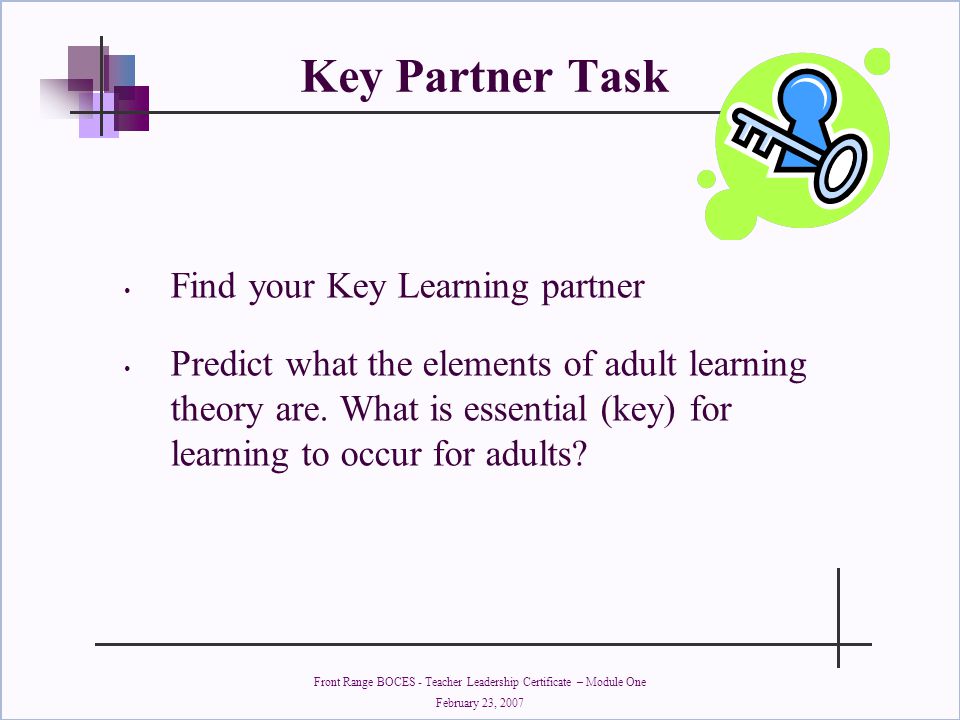 Key Partner Task

• Find your Key Learning partner

• Predict what the elements of adult learning theory are. What is essential (key) for learning to occur for adults?

Front Range BOCES - Teacher Leadership Certificate – Module One
February 23, 2007